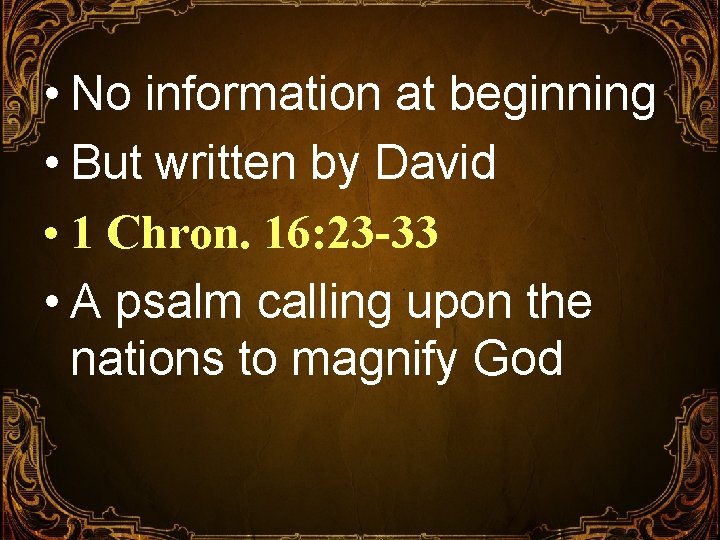 • No information at beginning
• But written by David
• 1 Chron. 16:23-33
• A psalm calling upon the nations to magnify God